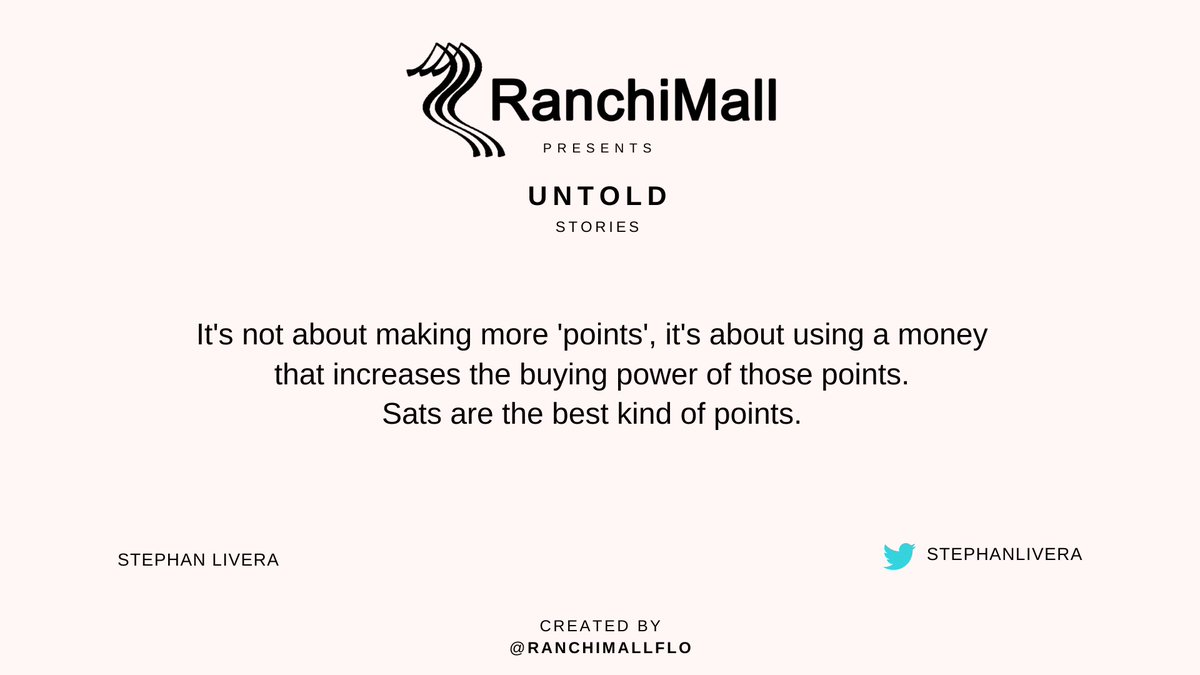 RanchiMall
PRESENTS

UNTOLD
STORIES

It's not about making more 'points', it's about using a money that increases the buying power of those points.
Sats are the best kind of points.

STEPHAN LIVERA

STEPHANLIVERA

CREATED BY
@RANCHIMALLFLO